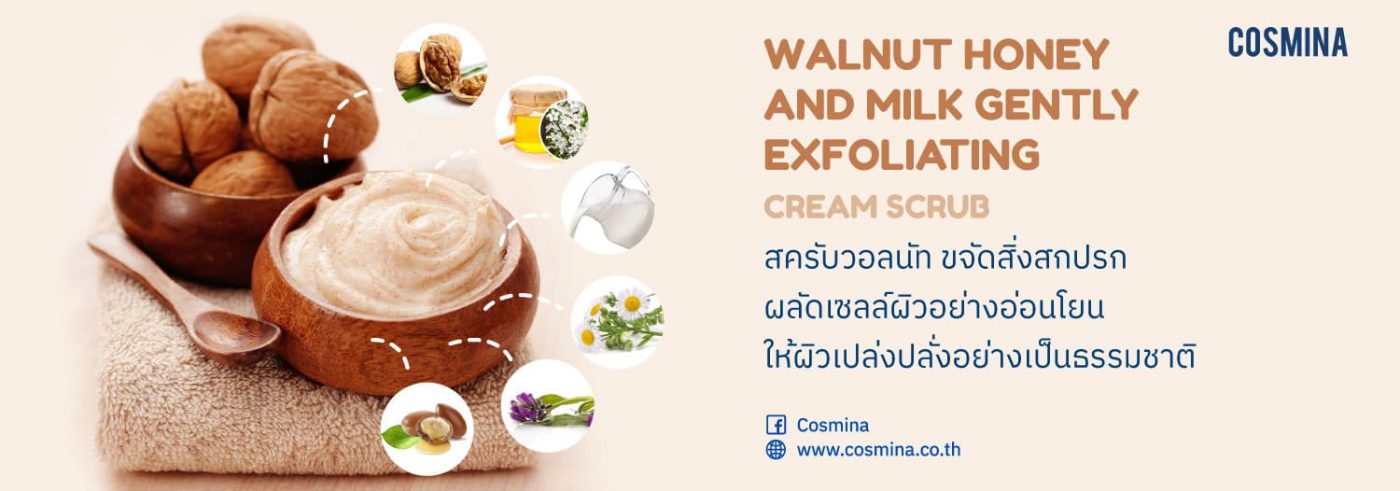 COSMINA

WALNUT HONEY AND MILK GENTLY EXFOLIATING

CREAM SCRUB

สครับวอลนัท ขจัดสิ่งสกปรก ผลัดเซลล์ผิวอย่างอ่อนโยน ให้ผิวเปล่งปลั่งอย่างเป็นธรรมชาติ

Cosmina

www.cosmina.co.th